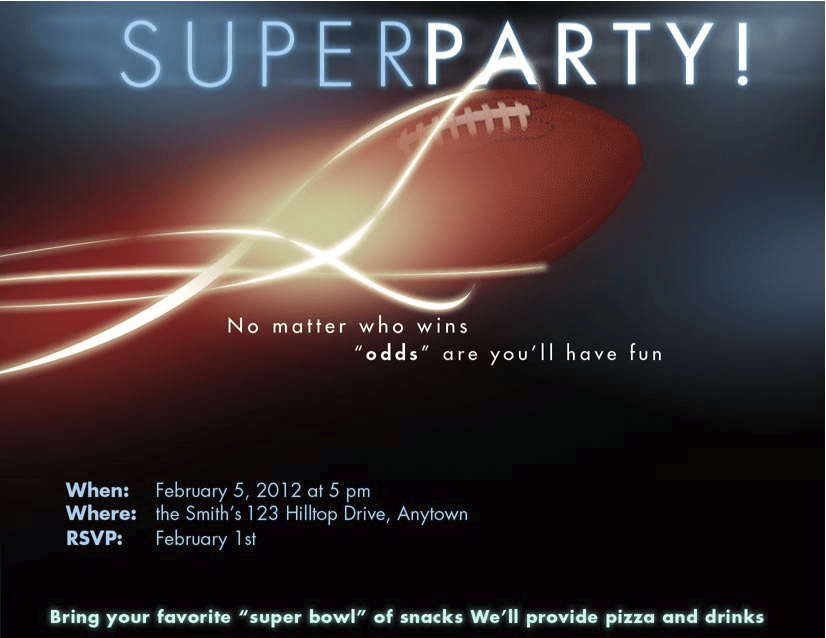 SUPERPARTY!

No matter who wins
"odds" are you'll have fun

When: February 5, 2012 at 5 pm
Where: the Smith's 123 Hilltop Drive, Anytown
RSVP: February 1st

Bring your favorite "super bowl" of snacks We'll provide pizza and drinks